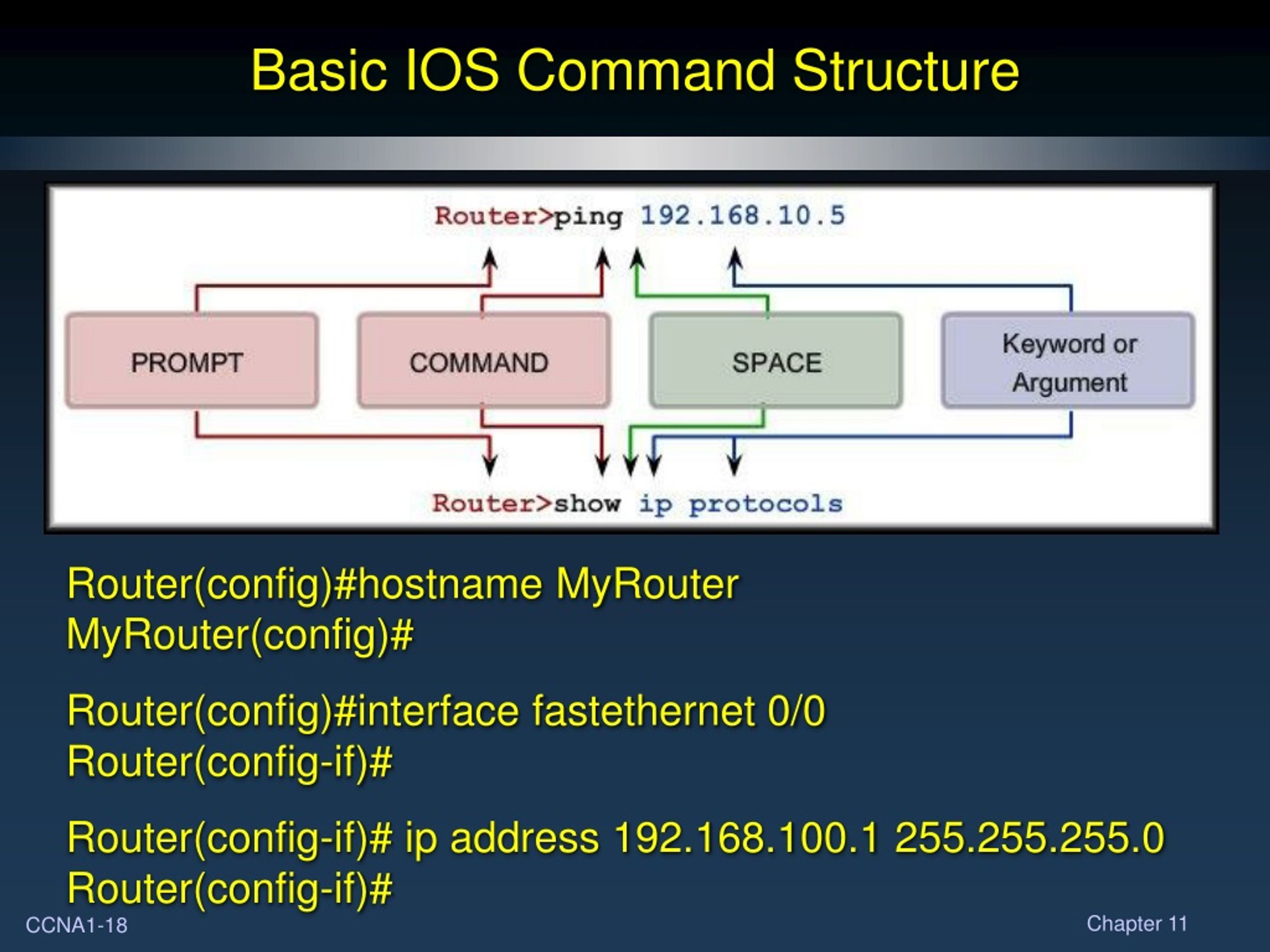 Basic IOS Command Structure

Router>ping 192.168.10.5

PROMPT

COMMAND

SPACE

Keyword or Argument

Router>show ip protocols

Router(config)#hostname MyRouter
MyRouter(config)#

Router(config)#interface fastethernet 0/0
Router(config-if)#

Router(config-if)# ip address 192.168.100.1 255.255.255.0
Router(config-if)#

CCNA1-18

Chapter 11